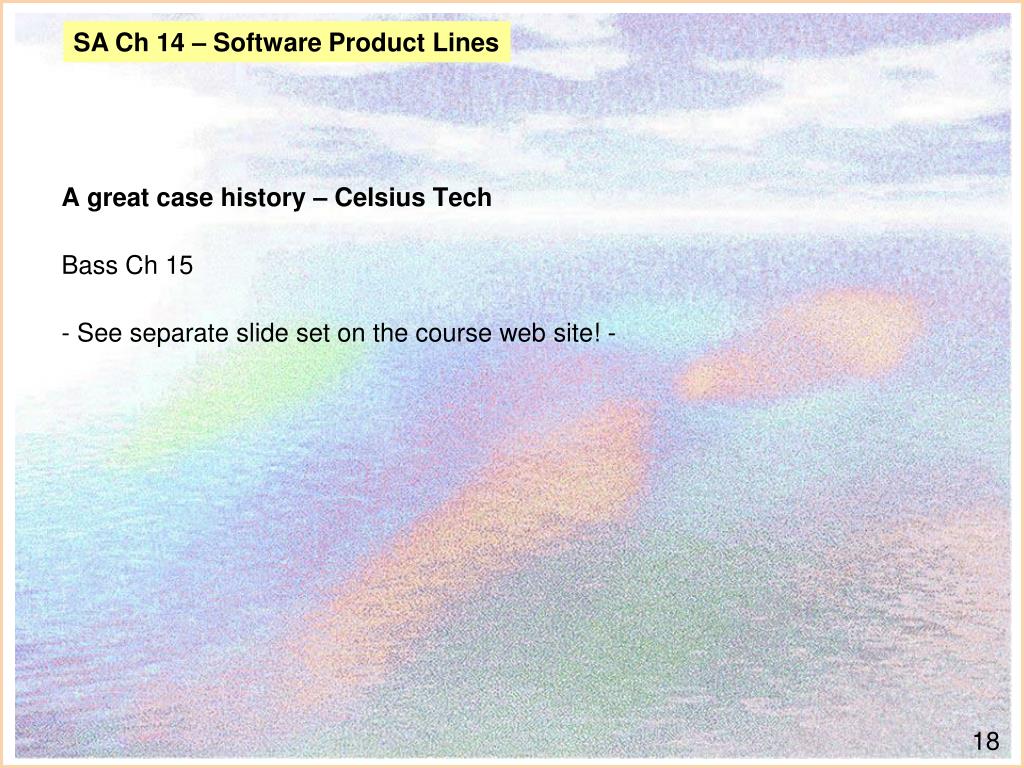 SA Ch 14 – Software Product Lines

A great case history – Celsius Tech

Bass Ch 15

- See separate slide set on the course web site! -

18